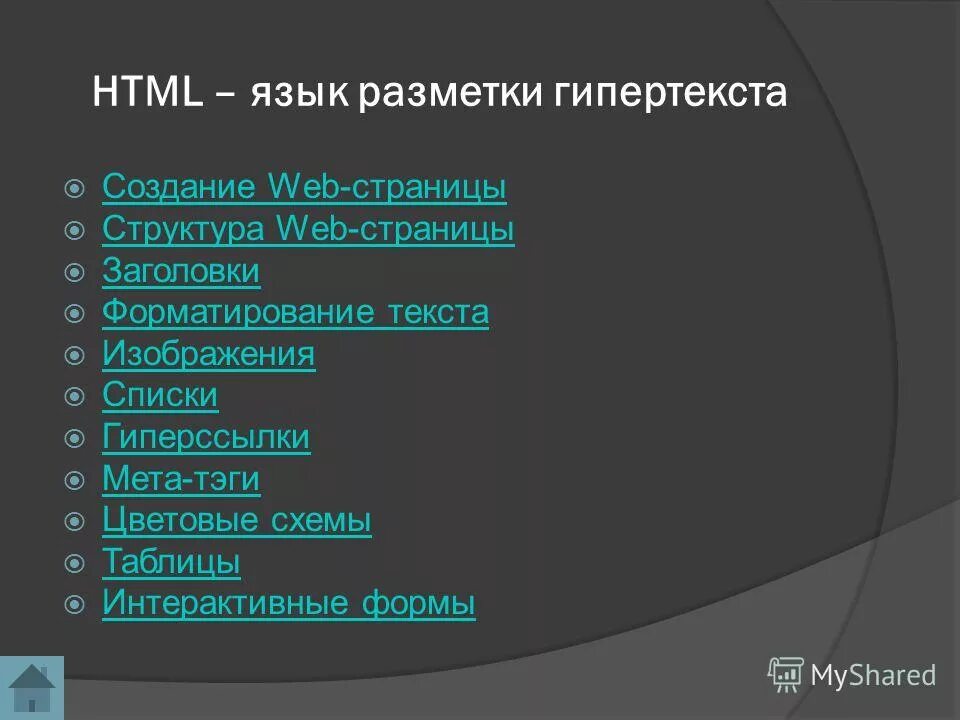 HTML – язык разметки гипертекста

Создание Web-страницы
Структура Web-страницы
Заголовки
Форматирование текста
Изображения
Списки
Гиперссылки
Мета-тэги
Цветовые схемы
Таблицы
Интерактивные формы

MyShared